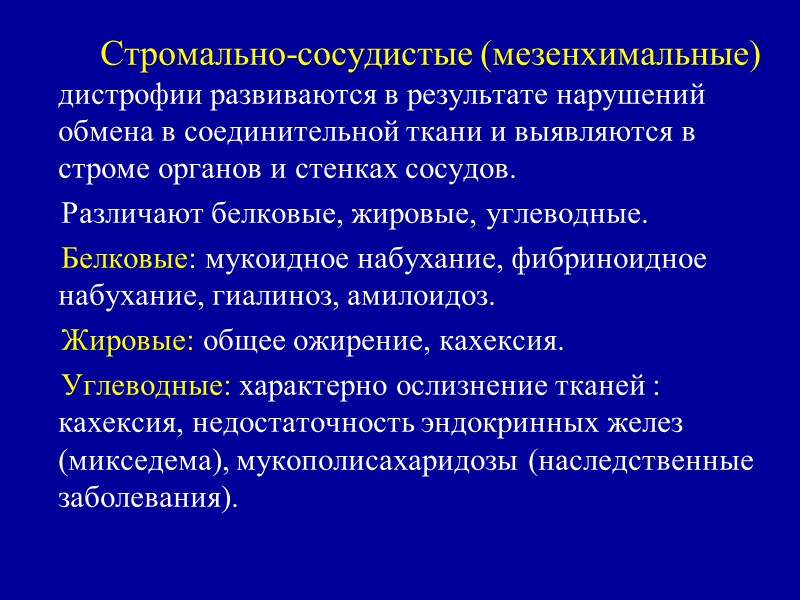 Стромально-сосудистые (мезенхимальные) дистрофии развиваются в результате нарушений обмена в соединительной ткани и выявляются в строме органов и стенках сосудов.

Различают белковые, жировые, углеводные.

Белковые: мукоидное набухание, фибриноидное набухание, гиалиноз, амилоидоз.

Жировые: общее ожирение, кахексия.

Углеводные: характерно ослизнение тканей : кахексия, недостаточность эндокринных желез (микседема), мукополисахаридозы (наследственные заболевания).